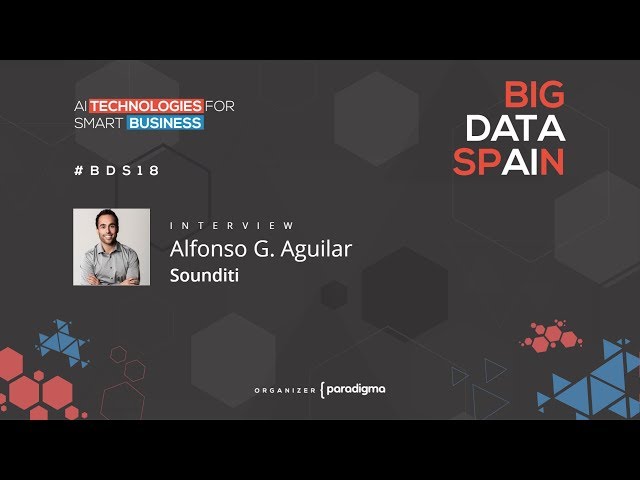 AI TECHNOLOGIES FOR SMART BUSINESS

#BDS18

BIG DATA SPAIN

INTERVIEW
Alfonso G. Aguilar
Sounditi

ORGANIZER {paradigma